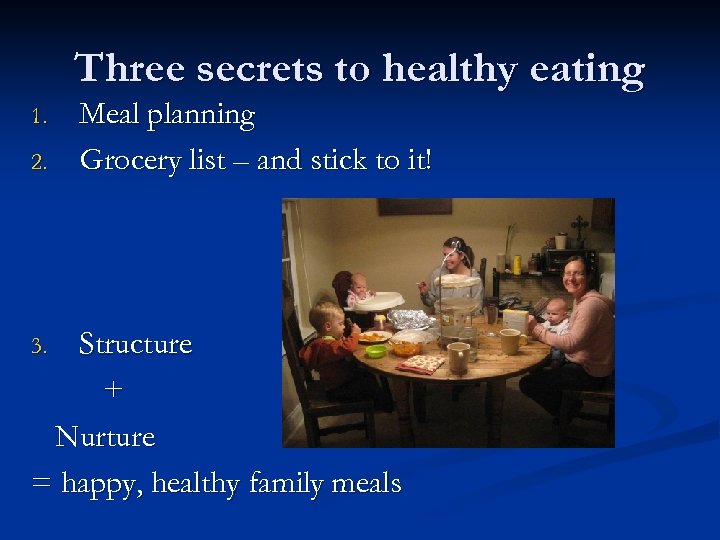 Three secrets to healthy eating

1. Meal planning
2. Grocery list – and stick to it!

3. Structure

+

Nurture

= happy, healthy family meals